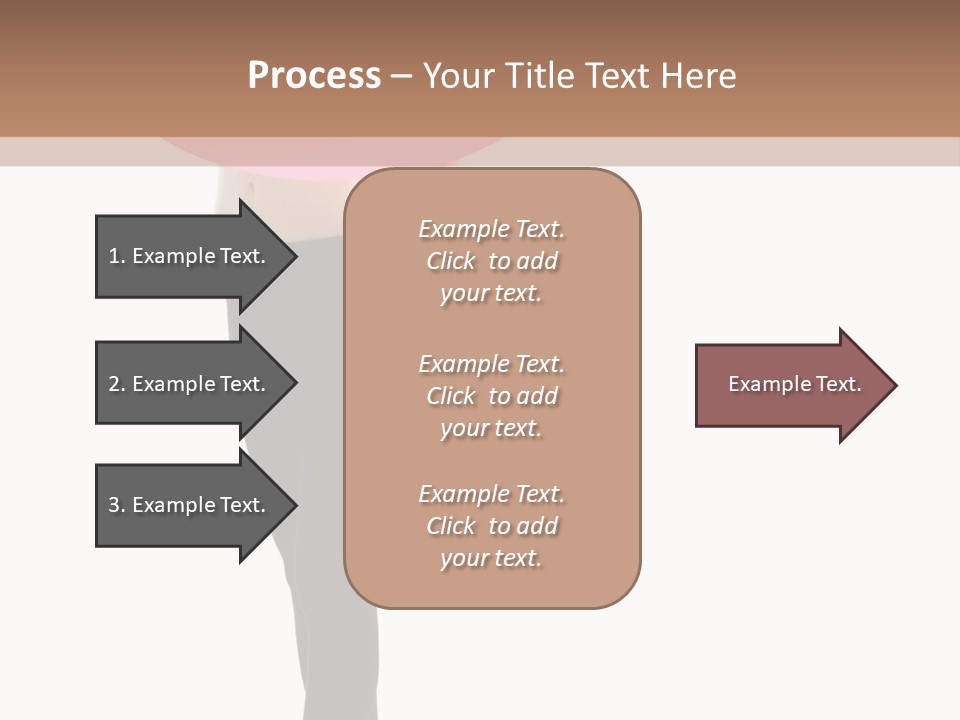 Process – Your Title Text Here

1. Example Text.

2. Example Text.

3. Example Text.

Example Text. Click to add your text.

Example Text. Click to add your text.

Example Text. Click to add your text.

Example Text.